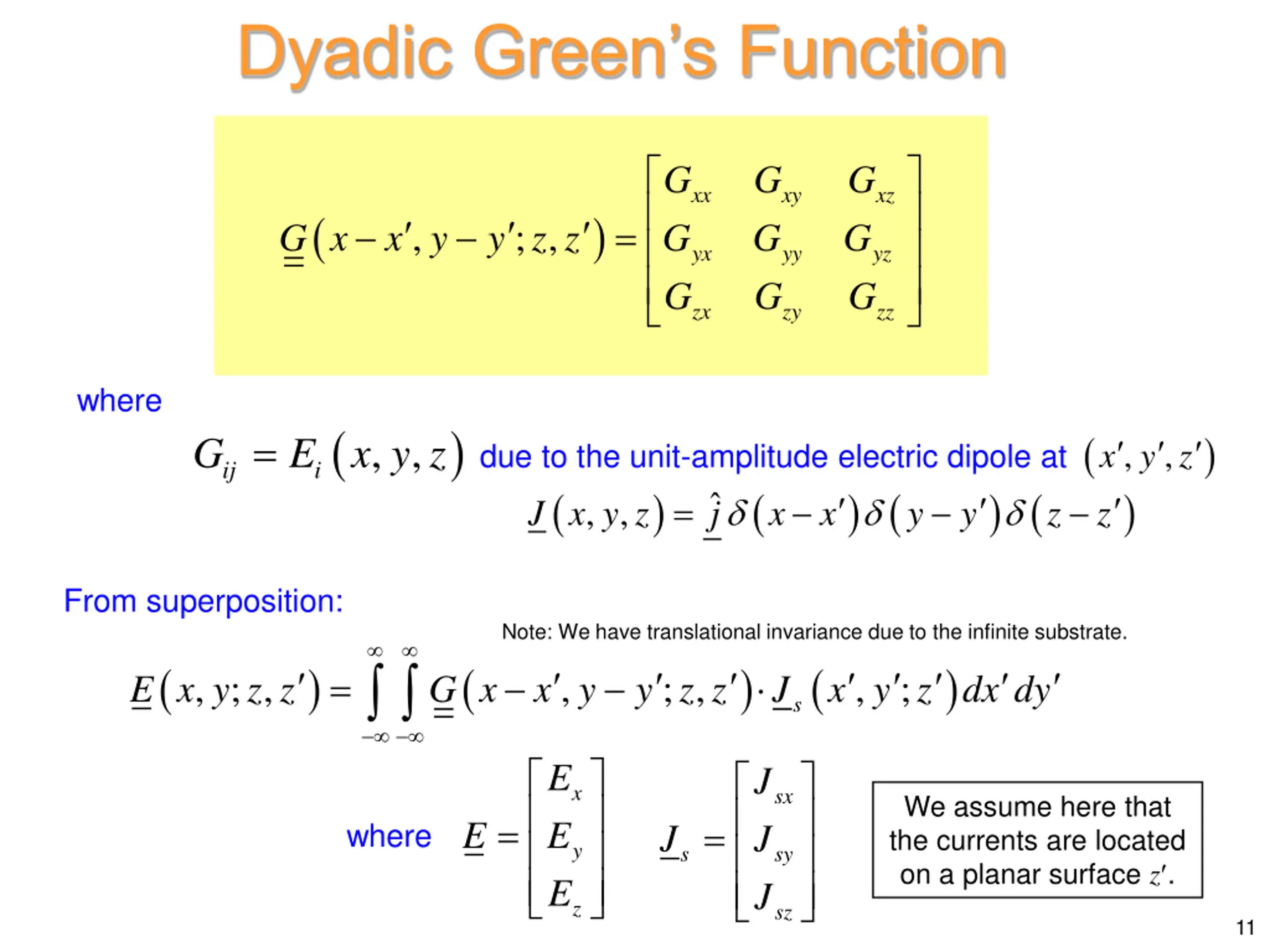 Dyadic Green's Function

$\underline{\underline{G}}(x-x', y-y'; z, z') = \begin{bmatrix} G_{xx} & G_{xy} & G_{xz} \\ G_{yx} & G_{yy} & G_{yz} \\ G_{zx} & G_{zy} & G_{zz} \end{bmatrix}$

where

$G_{ij} = E_i(x, y, z)$ due to the unit-amplitude electric dipole at $(x', y', z')$

$\underline{J}(x, y, z) = \underline{\hat{j}}\,\delta(x-x')\delta(y-y')\delta(z-z')$

From superposition:

Note: We have translational invariance due to the infinite substrate.

$\underline{E}(x, y; z, z') = \int_{-\infty}^{\infty}\int_{-\infty}^{\infty} \underline{\underline{G}}(x-x', y-y'; z, z') \cdot \underline{J}_s(x', y'; z')\,dx'\,dy'$

where $\underline{E} = \begin{bmatrix} E_x \\ E_y \\ E_z \end{bmatrix}$ $\underline{J}_s = \begin{bmatrix} J_{sx} \\ J_{sy} \\ J_{sz} \end{bmatrix}$

We assume here that the currents are located on a planar surface $z'$.

11